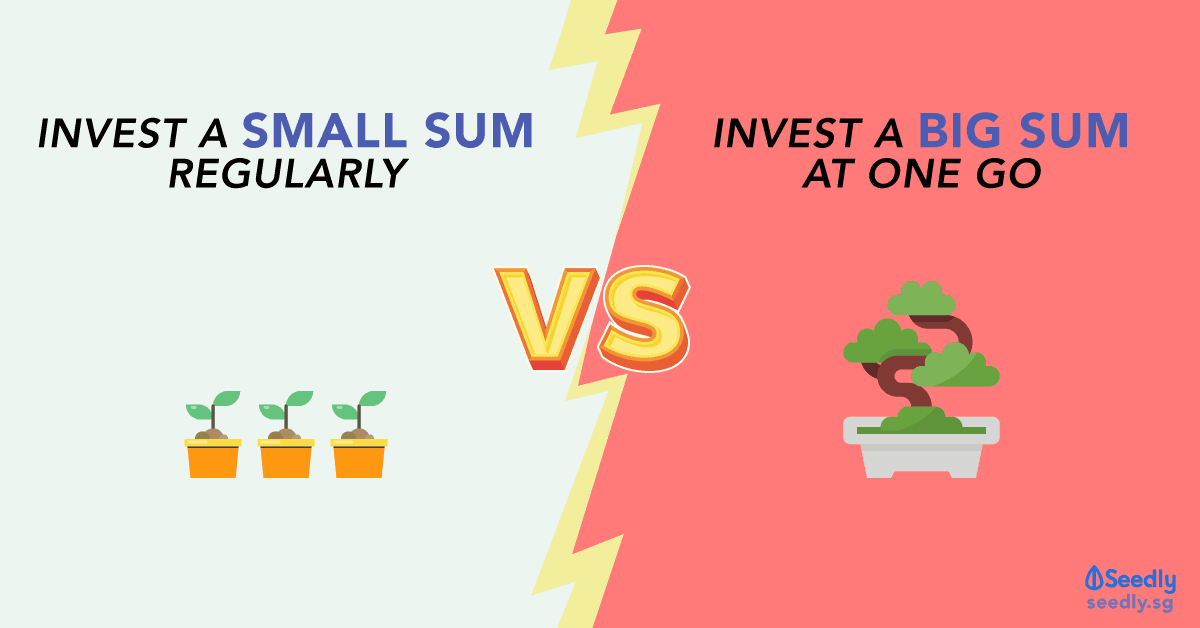 INVEST A SMALL SUM REGULARLY

VS

INVEST A BIG SUM AT ONE GO

Seedly
seedly.sg